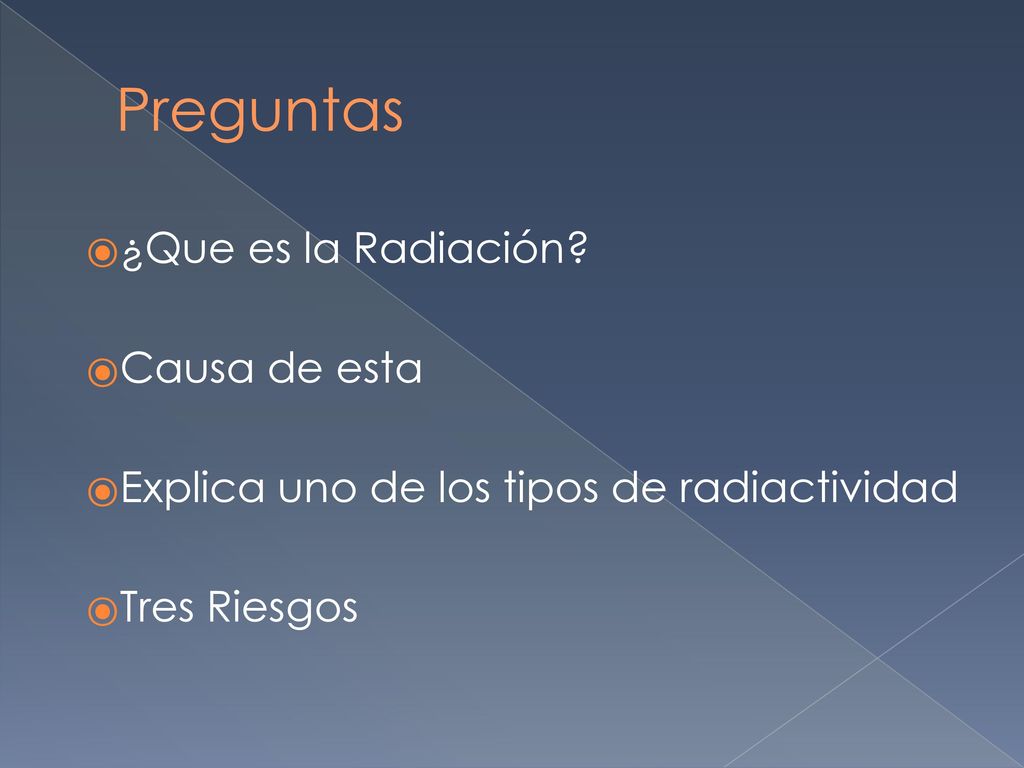 Preguntas

¿Que es la Radiación?

Causa de esta

Explica uno de los tipos de radiactividad

Tres Riesgos